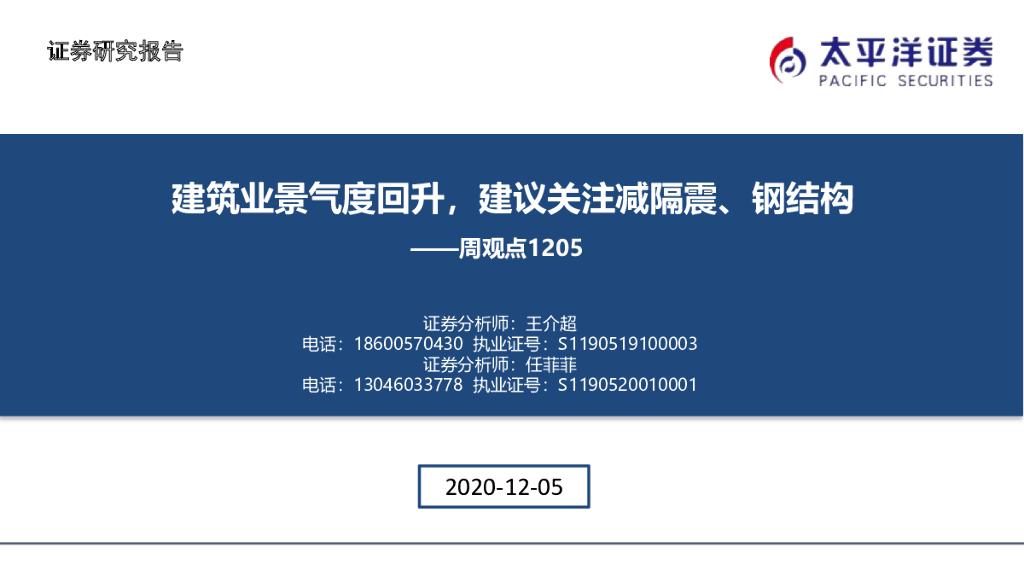 证券研究报告

太平洋证券
PACIFIC SECURITIES

建筑业景气度回升，建议关注减隔震、钢结构
——周观点1205

证券分析师：王介超
电话：18600570430 执业证号：S1190519100003
证券分析师：任菲菲
电话：13046033778 执业证号：S1190520010001

2020-12-05